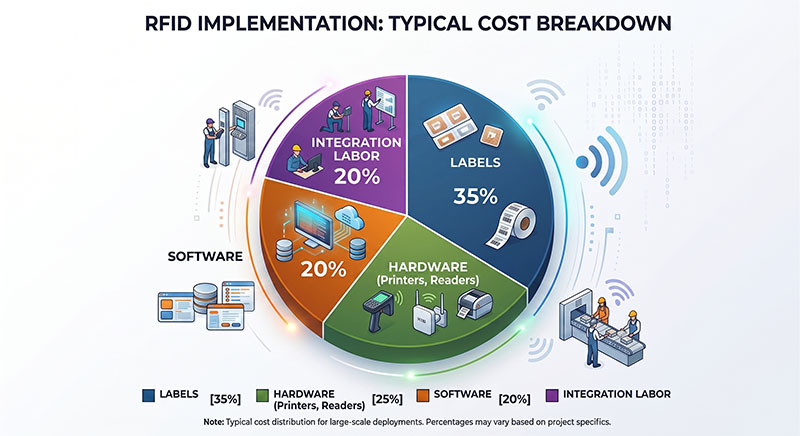 RFID IMPLEMENTATION: TYPICAL COST BREAKDOWN

INTEGRATION LABOR 20%

LABELS 35%

SOFTWARE

20%

HARDWARE (Printers, Readers)

LABELS [35%] HARDWARE (Printers, Readers) [25%] SOFTWARE [20%] INTEGRATION LABOR

Note: Typical cost distribution for large-scale deployments. Percentages may vary based on project specifics.